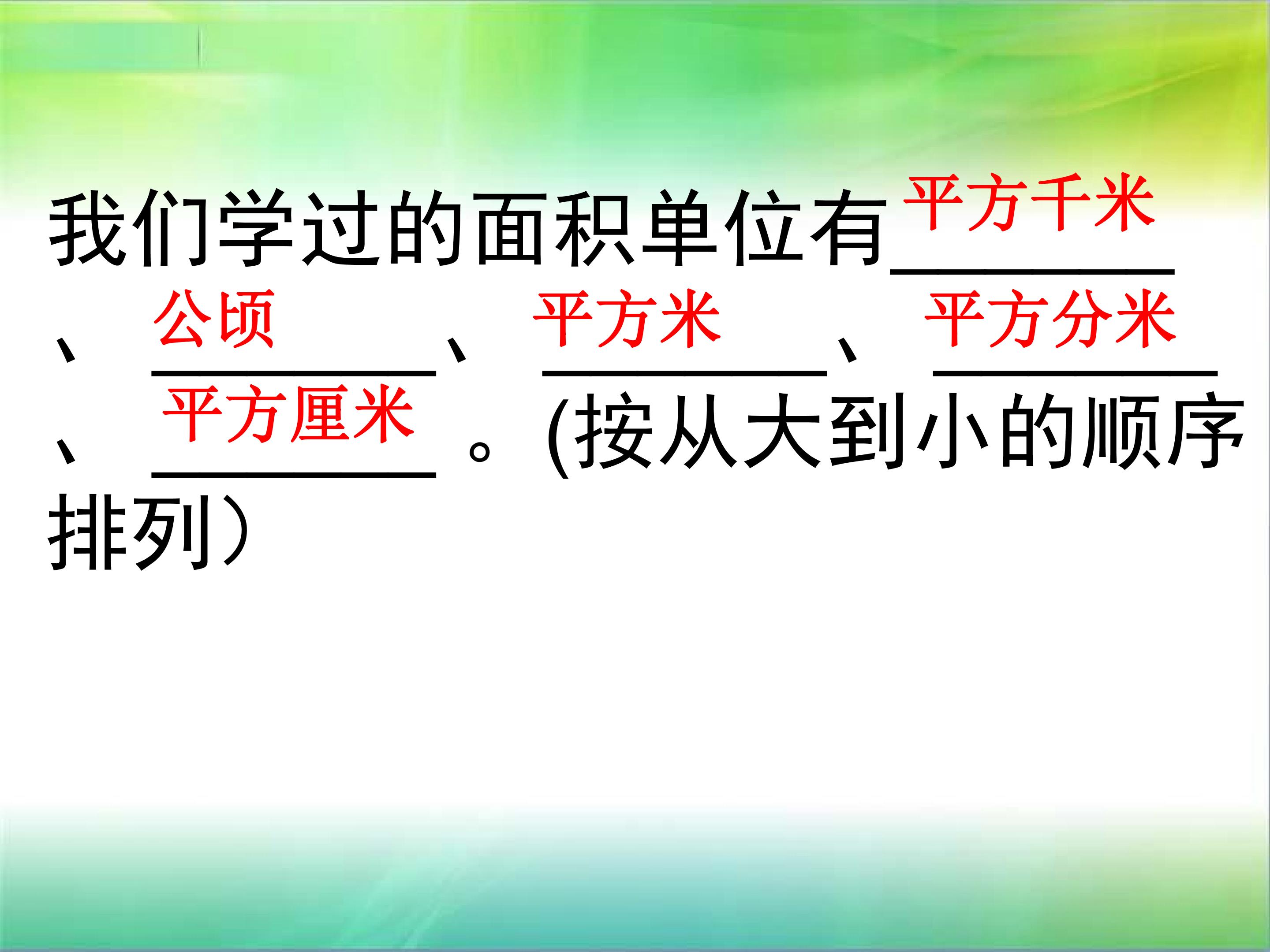 我们学过的面积单位有平方千米、公顷、平方米、平方分米、平方厘米。(按从大到小的顺序排列）